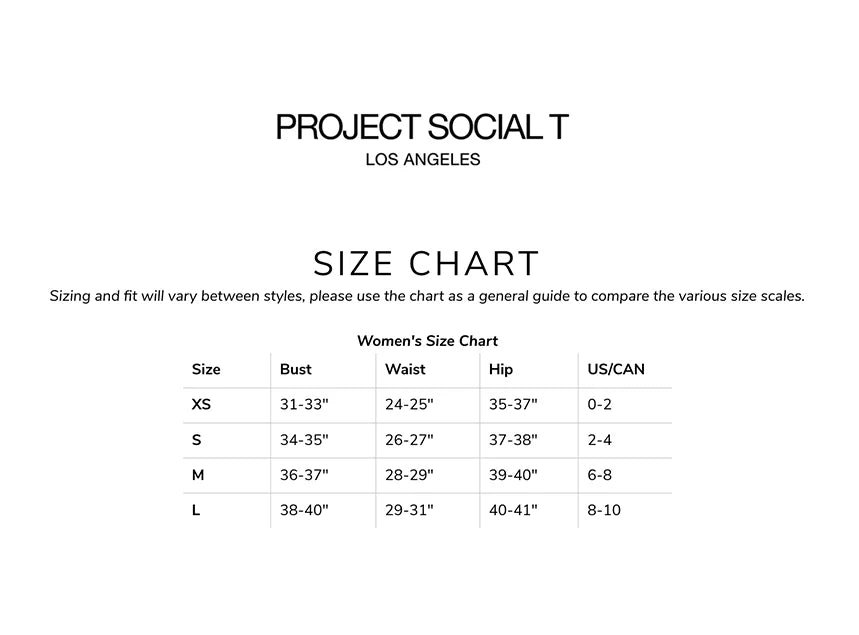 PROJECT SOCIAL T
LOS ANGELES

SIZE CHART

Sizing and fit will vary between styles, please use the chart as a general guide to compare the various size scales.

Women's Size Chart

| Size | Bust | Waist | Hip | US/CAN |
|---|---|---|---|---|
| XS | 31-33" | 24-25" | 35-37" | 0-2 |
| S | 34-35" | 26-27" | 37-38" | 2-4 |
| M | 36-37" | 28-29" | 39-40" | 6-8 |
| L | 38-40" | 29-31" | 40-41" | 8-10 |